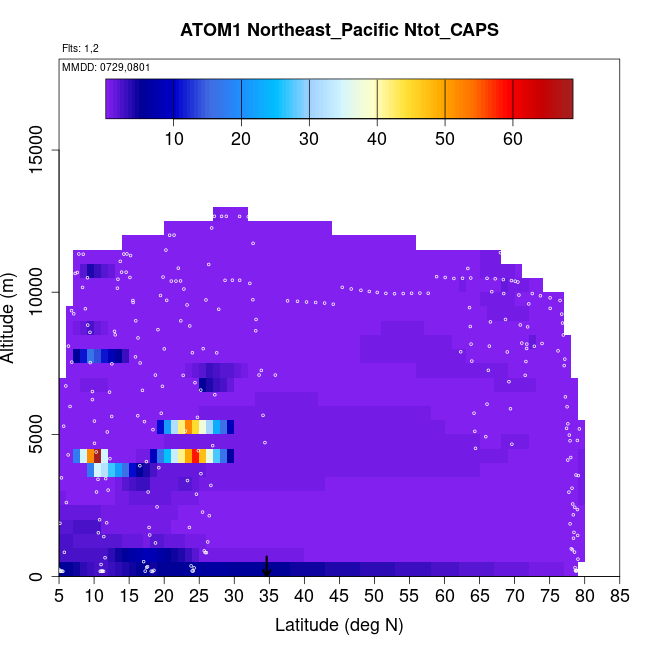 ATOM1 Northeast_Pacific Ntot_CAPS

Flts: 1,2

MMDD: 0729,0801

10 20 30 40 50 60

Altitude (m)

15000
10000
5000
0

5 10 15 20 25 30 35 40 45 50 55 60 65 70 75 80 85

Latitude (deg N)